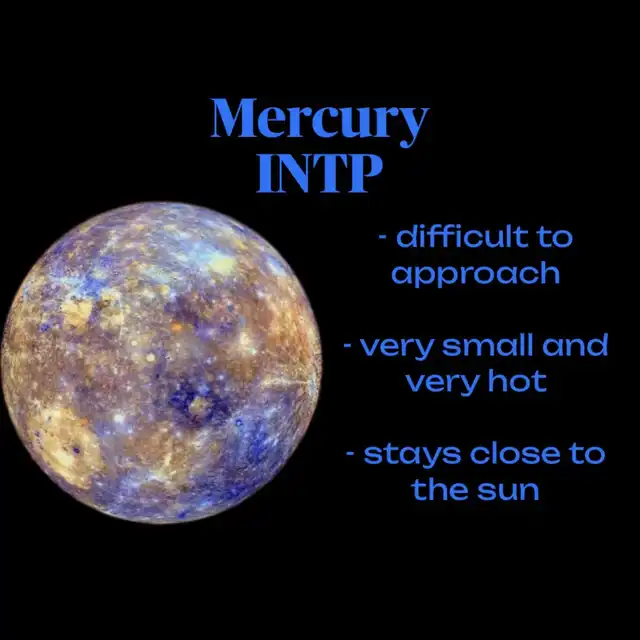 Mercury
INTP

- difficult to approach

- very small and very hot

- stays close to the sun